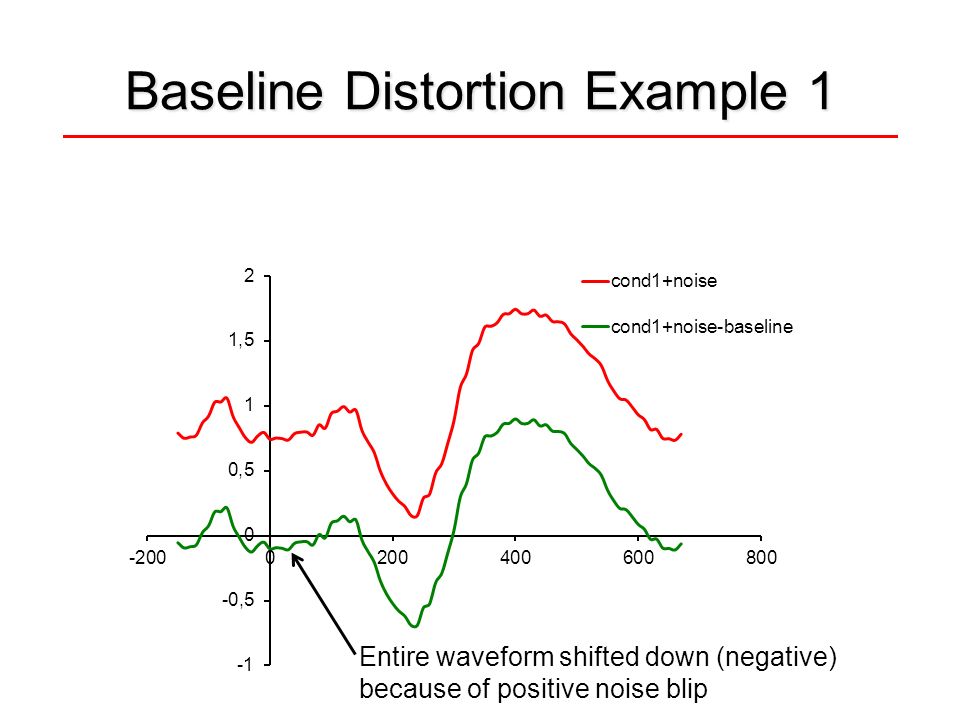 Baseline Distortion Example 1

2
1,5
1
0,5
0
-0,5
-1

-200
0
200
400
600
800

cond1+noise
cond1+noise-baseline

Entire waveform shifted down (negative) because of positive noise blip